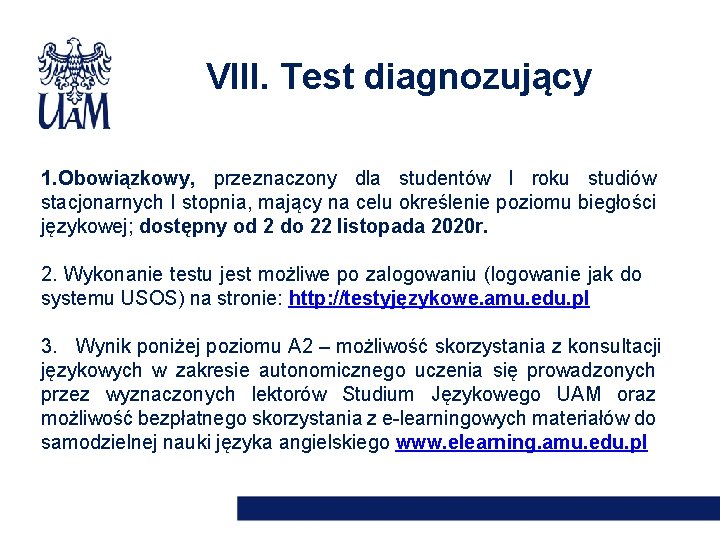 UAM

VIII. Test diagnozujący

1.Obowiązkowy, przeznaczony dla studentów I roku studiów stacjonarnych I stopnia, mający na celu określenie poziomu biegłości językowej; dostępny od 2 do 22 listopada 2020r.

2. Wykonanie testu jest możliwe po zalogowaniu (logowanie jak do systemu USOS) na stronie: http://testyjęzykowe.amu.edu.pl

3. Wynik poniżej poziomu A2 – możliwość skorzystania z konsultacji językowych w zakresie autonomicznego uczenia się prowadzonych przez wyznaczonych lektorów Studium Językowego UAM oraz możliwość bezpłatnego skorzystania z e-learningowych materiałów do samodzielnej nauki języka angielskiego www.elearning.amu.edu.pl